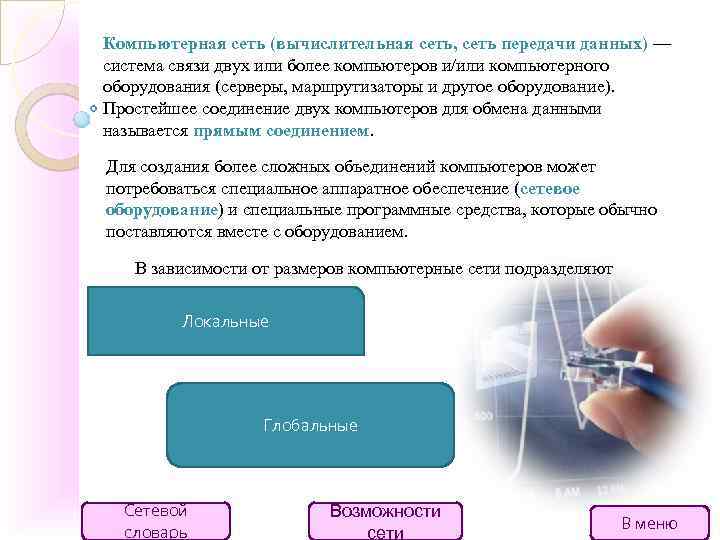 Компьютерная сеть (вычислительная сеть, сеть передачи данных) — система связи двух или более компьютеров и/или компьютерного оборудования (серверы, маршрутизаторы и другое оборудование). Простейшее соединение двух компьютеров для обмена данными называется прямым соединением.

Для создания более сложных объединений компьютеров может потребоваться специальное аппаратное обеспечение (сетевое оборудование) и специальные программные средства, которые обычно поставляются вместе с оборудованием.

В зависимости от размеров компьютерные сети подразделяют

Локальные

Глобальные

Сетевой словарь

Возможности сети

В меню